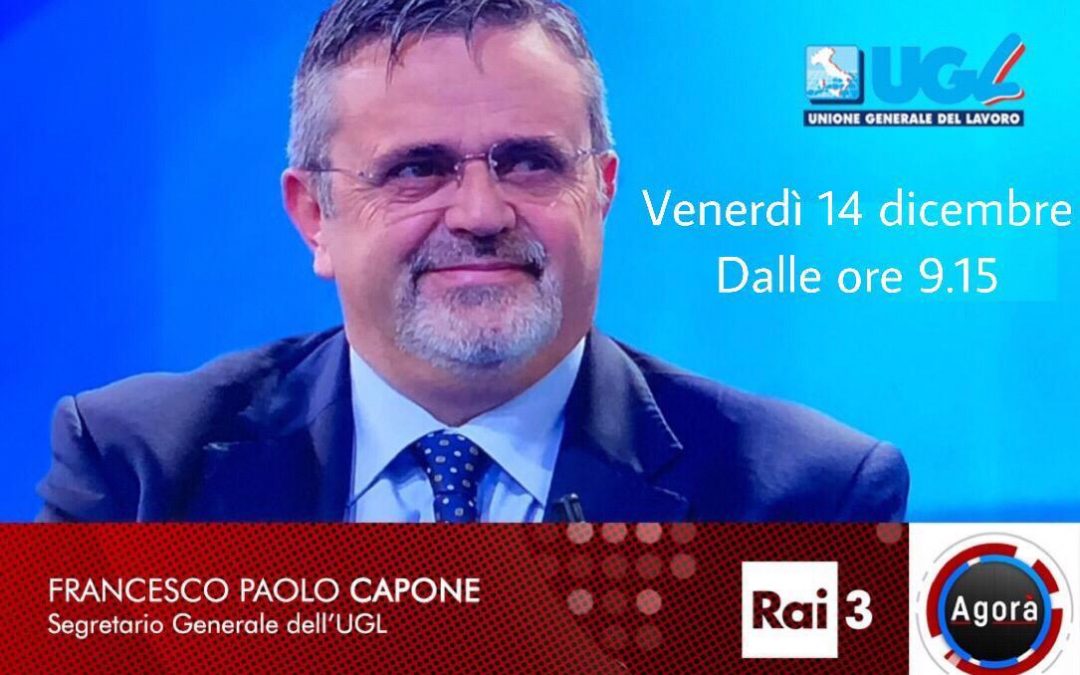 UGL
UNIONE GENERALE DEL LAVORO

Venerdì 14 dicembre
Dalle ore 9.15

FRANCESCO PAOLO CAPONE
Segretario Generale dell'UGL

Rai 3

Agorà